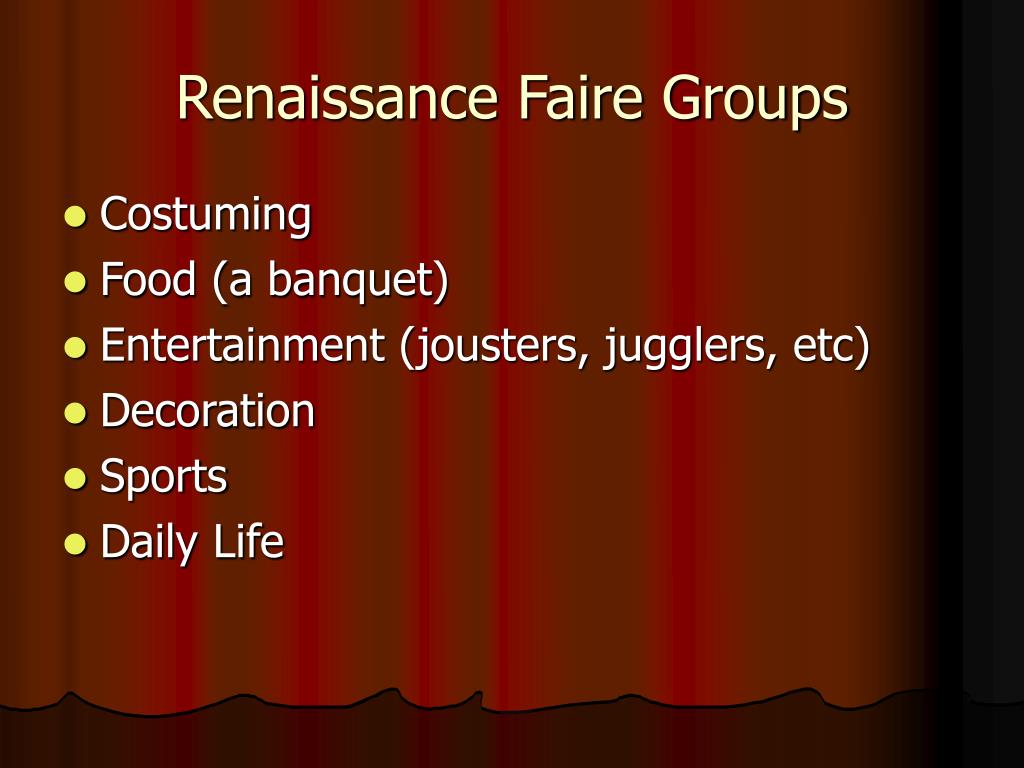 Renaissance Faire Groups

- Costuming
- Food (a banquet)
- Entertainment (jousters, jugglers, etc)
- Decoration
- Sports
- Daily Life